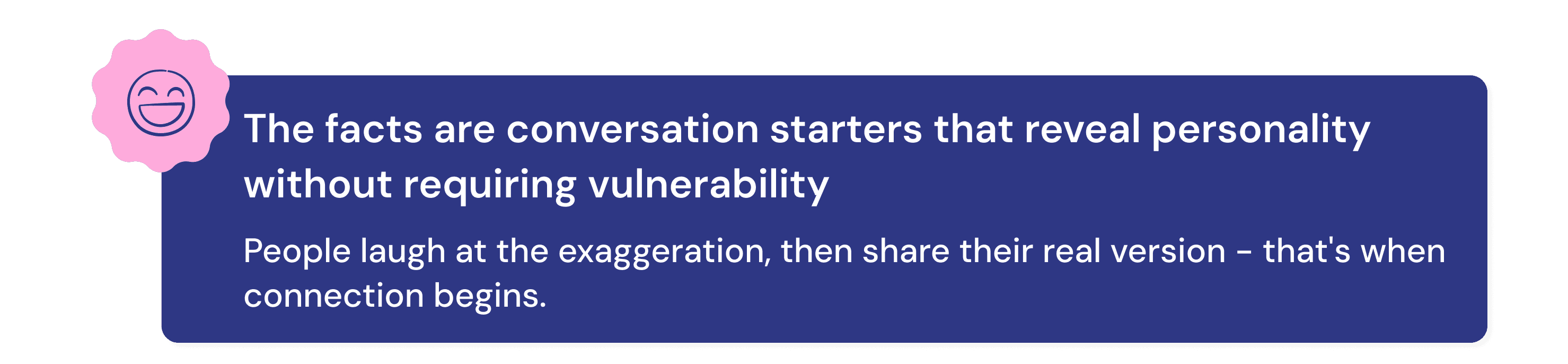 The facts are conversation starters that reveal personality without requiring vulnerability

People laugh at the exaggeration, then share their real version - that's when connection begins.